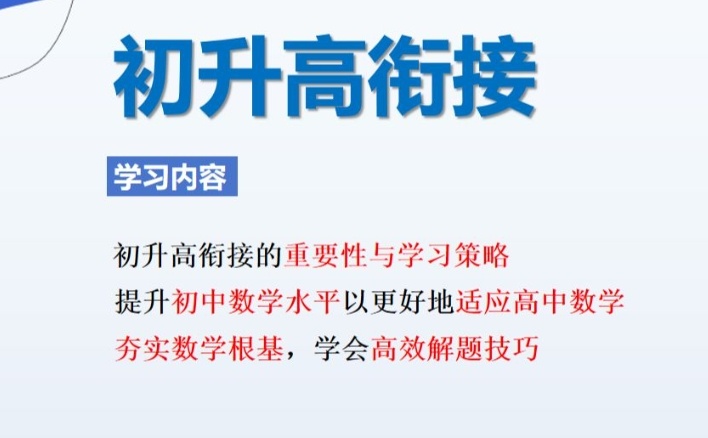 初升高衔接

学习内容

初升高衔接的重要性与学习策略
提升初中数学水平以更好地适应高中数学
夯实数学根基，学会高效解题技巧